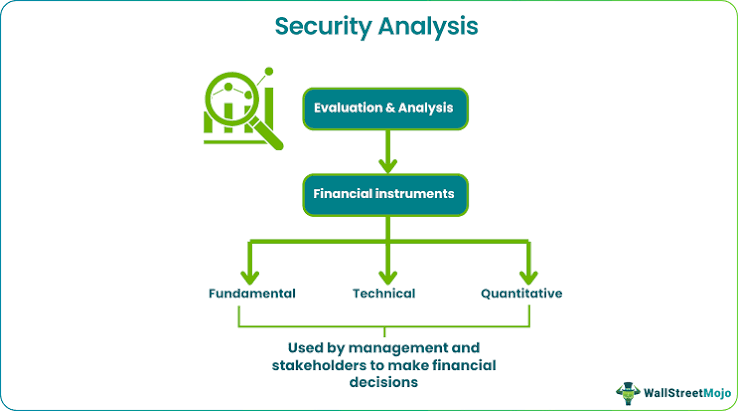 Security Analysis

Evaluation & Analysis

Financial instruments

Fundamental

Technical

Quantitative

Used by management and stakeholders to make financial decisions

WallStreetMojo